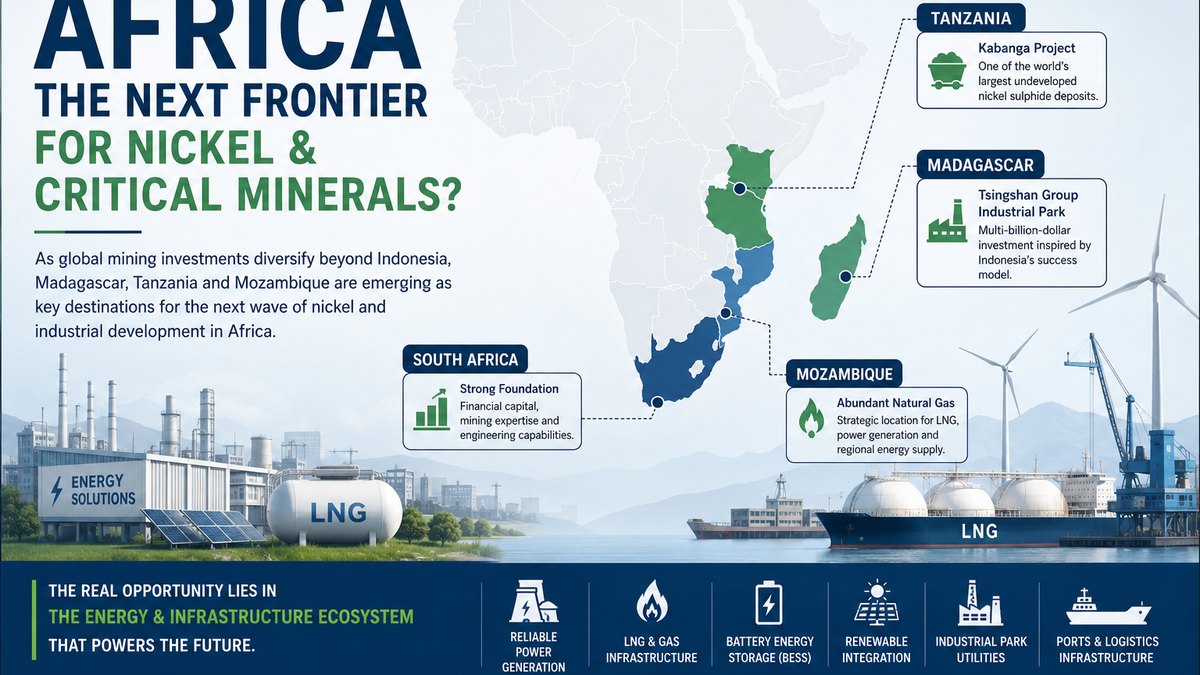 AFRICA
THE NEXT FRONTIER
FOR NICKEL &
CRITICAL MINERALS?

As global mining investments diversify beyond Indonesia, Madagascar, Tanzania and Mozambique are emerging as key destinations for the next wave of nickel and industrial development in Africa.

TANZANIA
Kabanga Project
One of the world's largest undeveloped nickel sulphide deposits.

MADAGASCAR
Tsingshan Group Industrial Park
Multi-billion-dollar investment inspired by Indonesia's success model.

SOUTH AFRICA
Strong Foundation
Financial capital, mining expertise and engineering capabilities.

MOZAMBIQUE
Abundant Natural Gas
Strategic location for LNG, power generation and regional energy supply.

ENERGY SOLUTIONS

LNG

LNG

THE REAL OPPORTUNITY LIES IN
THE ENERGY & INFRASTRUCTURE ECOSYSTEM
THAT POWERS THE FUTURE.

RELIABLE POWER GENERATION

LNG & GAS INFRASTRUCTURE

BATTERY ENERGY STORAGE (BESS)

RENEWABLE INTEGRATION

INDUSTRIAL PARK UTILITIES

PORTS & LOGISTICS INFRASTRUCTURE